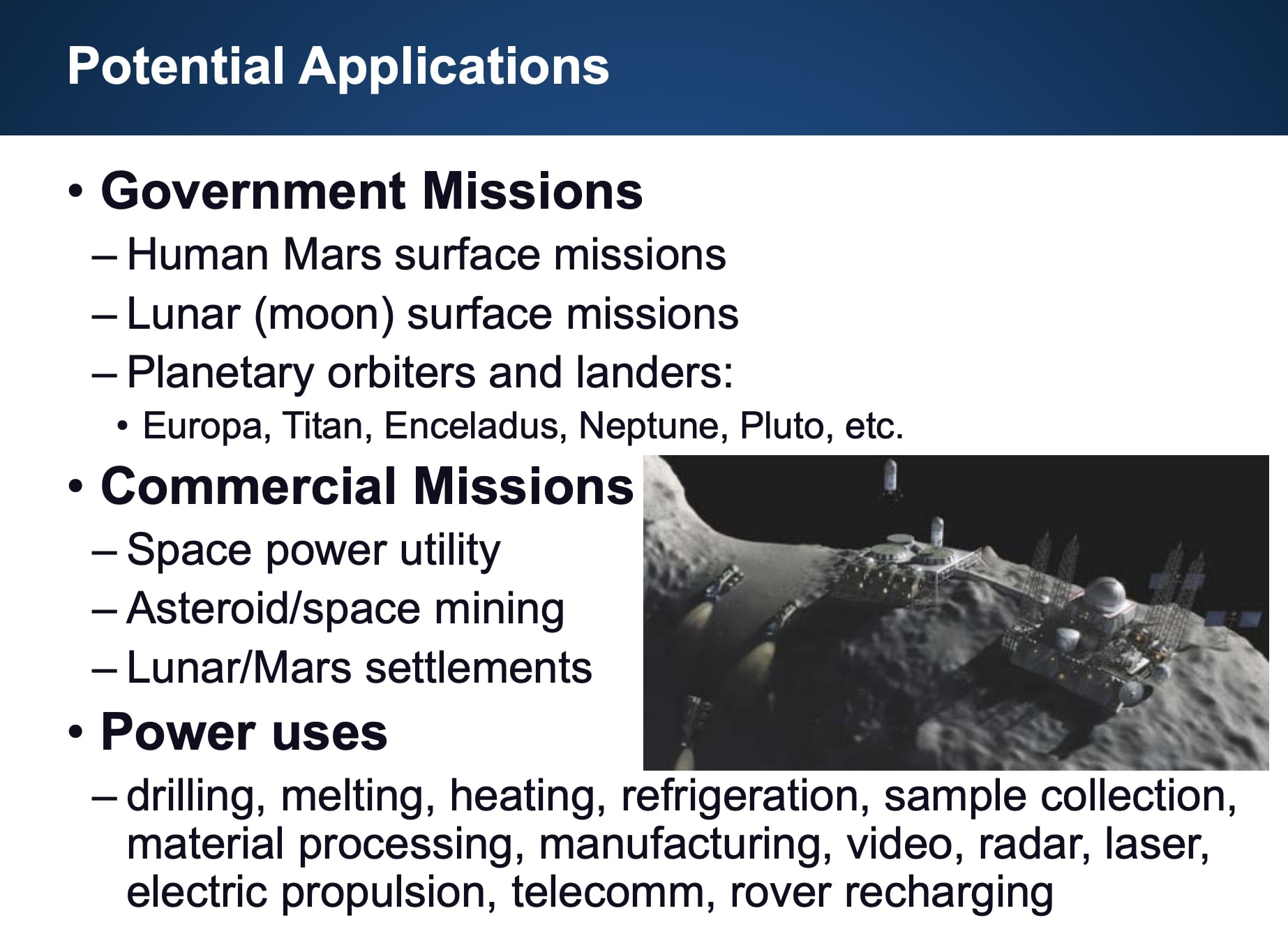 Potential Applications

• Government Missions
– Human Mars surface missions
– Lunar (moon) surface missions
– Planetary orbiters and landers:
• Europa, Titan, Enceladus, Neptune, Pluto, etc.

• Commercial Missions
– Space power utility
– Asteroid/space mining
– Lunar/Mars settlements

• Power uses
– drilling, melting, heating, refrigeration, sample collection, material processing, manufacturing, video, radar, laser, electric propulsion, telecomm, rover recharging